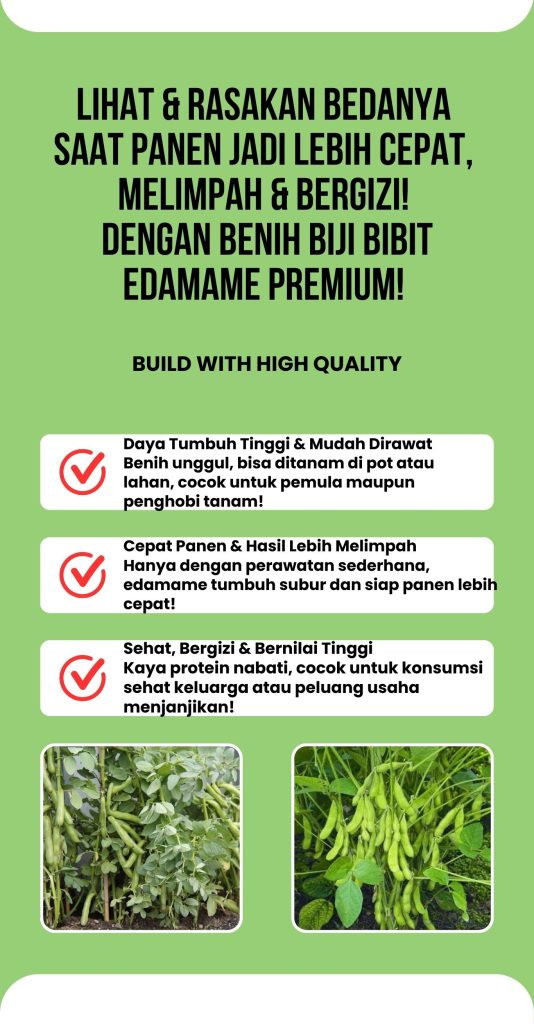 LIHAT & RASAKAN BEDANYA SAAT PANEN JADI LEBIH CEPAT, MELIMPAH & BERGIZI! DENGAN BENIH BIJI BIBIT EDAMAME PREMIUM!

BUILD WITH HIGH QUALITY

Daya Tumbuh Tinggi & Mudah Dirawat
Benih unggul, bisa ditanam di pot atau lahan, cocok untuk pemula maupun penghobi tanam!

Cepat Panen & Hasil Lebih Melimpah
Hanya dengan perawatan sederhana, edamame tumbuh subur dan siap panen lebih cepat!

Sehat, Bergizi & Bernilai Tinggi
Kaya protein nabati, cocok untuk konsumsi sehat keluarga atau peluang usaha menjanjikan!